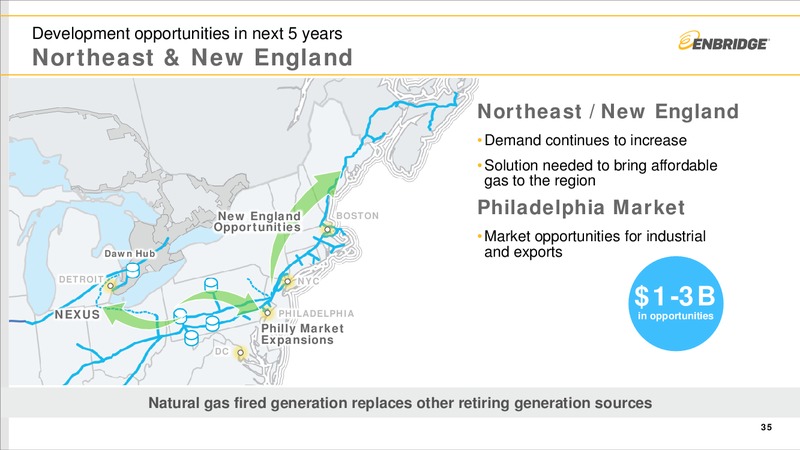 Development opportunities in next 5 years
Northeast & New England

ENBRIDGE

New England Opportunities
BOSTON
Dawn Hub
DETROIT
NYC
NEXUS
PHILADELPHIA
Philly Market Expansions
DC

Northeast / New England
• Demand continues to increase
• Solution needed to bring affordable gas to the region

Philadelphia Market
• Market opportunities for industrial and exports

$1-3B
in opportunities

Natural gas fired generation replaces other retiring generation sources

35